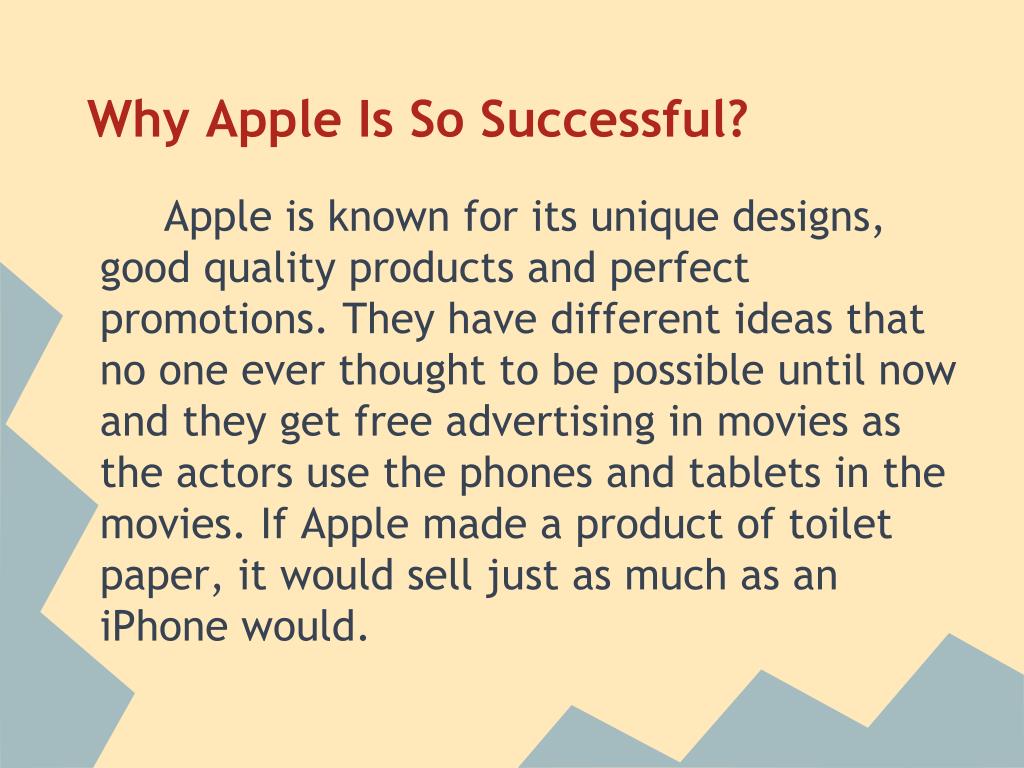 Why Apple Is So Successful?

Apple is known for its unique designs, good quality products and perfect promotions. They have different ideas that no one ever thought to be possible until now and they get free advertising in movies as the actors use the phones and tablets in the movies. If Apple made a product of toilet paper, it would sell just as much as an iPhone would.